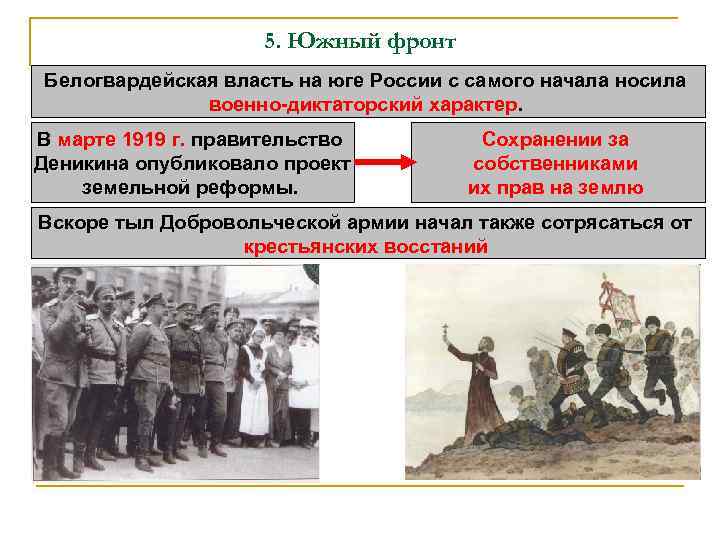 5. Южный фронт

Белогвардейская власть на юге России с самого начала носила военно-диктаторский характер.

В марте 1919 г. правительство Деникина опубликовало проект земельной реформы.

Сохранении за собственниками их прав на землю

Вскоре тыл Добровольческой армии начал также сотрясаться от крестьянских восстаний